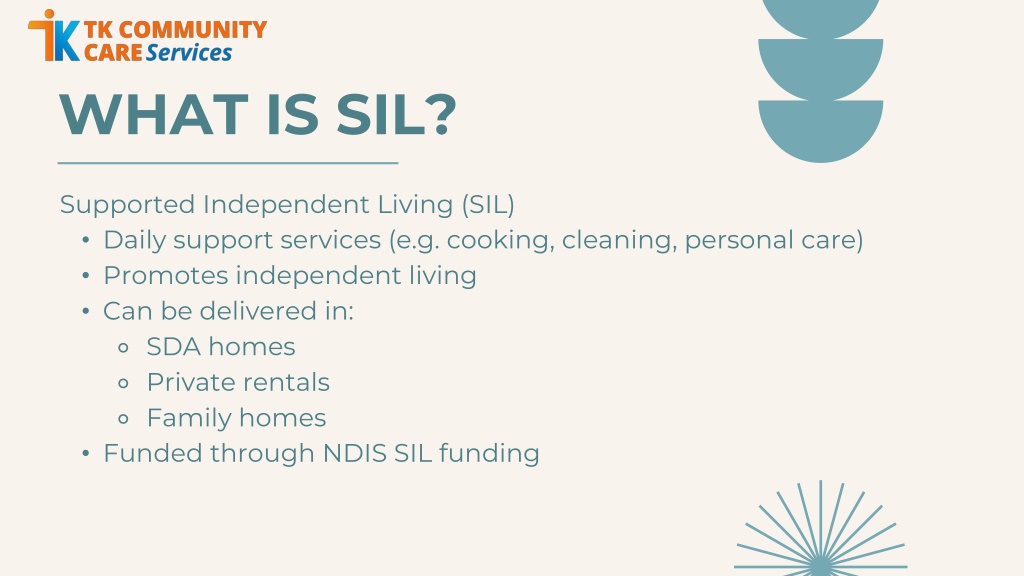 TK COMMUNITY CARE Services

WHAT IS SIL?

Supported Independent Living (SIL)
• Daily support services (e.g. cooking, cleaning, personal care)
• Promotes independent living
• Can be delivered in:
  ◦ SDA homes
  ◦ Private rentals
  ◦ Family homes
• Funded through NDIS SIL funding